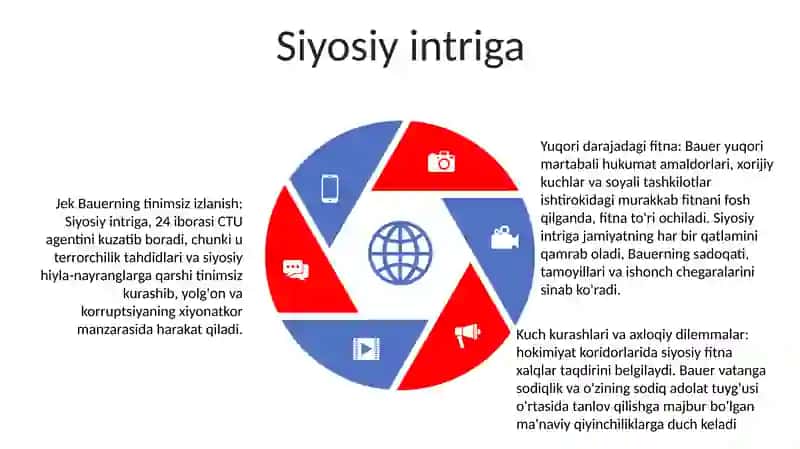 Siyosiy intriga

Jek Bauerning tinimsiz izlanish: Siyosiy intriga, 24 iborasi CTU agentini kuzatib boradi, chunki u terrorchilik tahdidlari va siyosiy hiyla-nayranglarga qarshi tinimsiz kurashib, yolg'on va korruptsiyaning xiyonatkor manzarasida harakat qiladi.

Yuqori darajadagi fitna: Bauer yuqori martabali hukumat amaldorlari, xorijiy kuchlar va soyali tashkilotlar ishtirokidagi murakkab fitnani fosh qilganda, fitna to'ri ochiladi. Siyosiy intriga jamiyatning har bir qatlamini qamrab oladi, Bauerning sadoqati, tamoyillari va ishonch chegaralarini sinab ko'radi.

Kuch kurashlari va axloqiy dilemmalar: hokimiyat koridorlarida siyosiy fitna xalqlar taqdirini belgilaydi. Bauer vatanga sodiqlik va o'zining sodiq adolat tuyg'usi o'rtasida tanlov qilishga majbur bo'lgan ma'naviy qiyinchiliklarga duch keladi